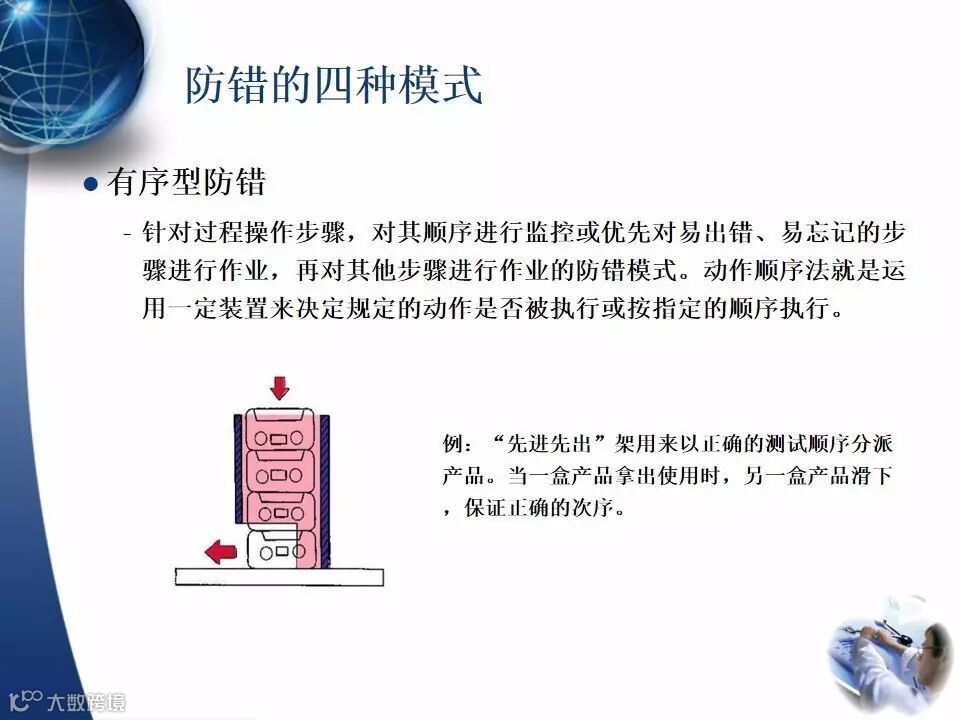 防错的四种模式

● 有序型防错

- 针对过程操作步骤，对其顺序进行监控或优先对易出错、易忘记的步骤进行作业，再对其他步骤进行作业的防错模式。动作顺序法就是运用一定装置来决定规定的动作是否被执行或按指定的顺序执行。

例：“先进先出”架用来以正确的测试顺序分派产品。当一盒产品拿出使用时，另一盒产品滑下，保证正确的次序。

大数跨境